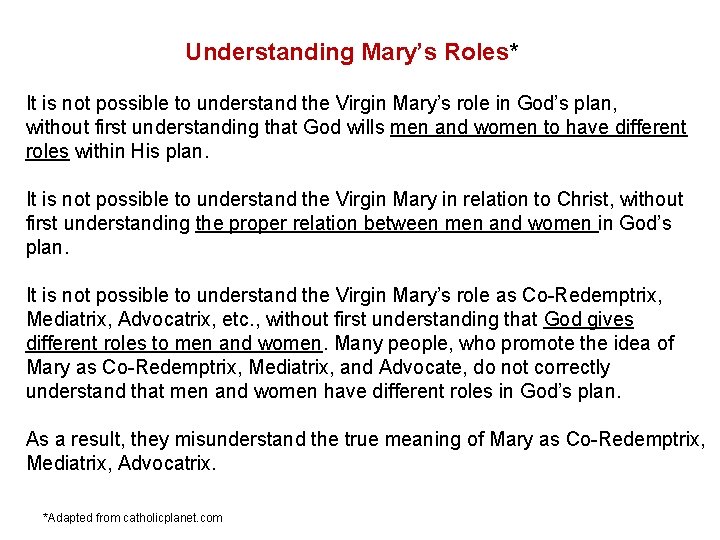 Understanding Mary's Roles*

It is not possible to understand the Virgin Mary's role in God's plan, without first understanding that God wills men and women to have different roles within His plan.

It is not possible to understand the Virgin Mary in relation to Christ, without first understanding the proper relation between men and women in God's plan.

It is not possible to understand the Virgin Mary's role as Co-Redemptrix, Mediatrix, Advocatrix, etc., without first understanding that God gives different roles to men and women. Many people, who promote the idea of Mary as Co-Redemptrix, Mediatrix, and Advocate, do not correctly understand that men and women have different roles in God's plan.

As a result, they misunderstand the true meaning of Mary as Co-Redemptrix, Mediatrix, Advocatrix.

*Adapted from catholicplanet.com